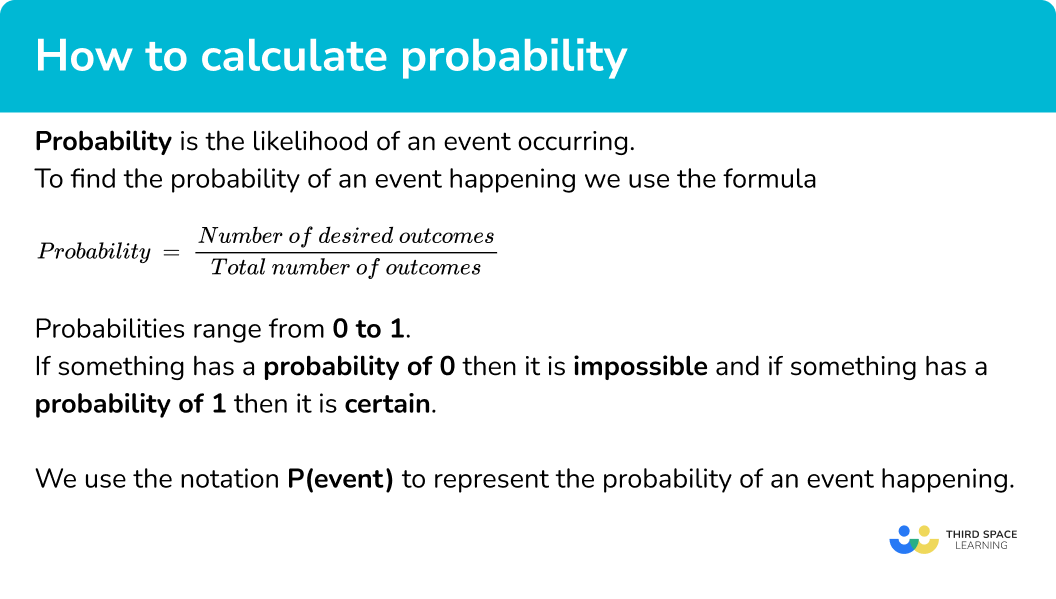 How to calculate probability

Probability is the likelihood of an event occurring.
To find the probability of an event happening we use the formula

$Probability = \frac{Number\ of\ desired\ outcomes}{Total\ number\ of\ outcomes}$

Probabilities range from 0 to 1.
If something has a probability of 0 then it is impossible and if something has a probability of 1 then it is certain.

We use the notation P(event) to represent the probability of an event happening.

THIRD SPACE LEARNING